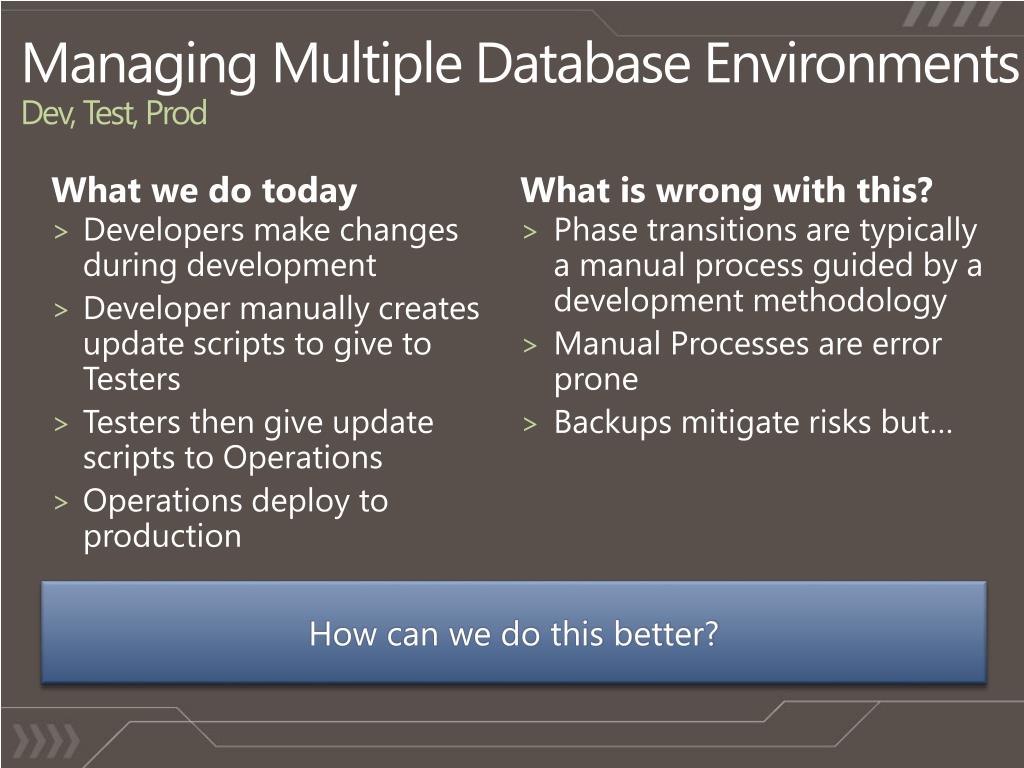 Managing Multiple Database Environments
Dev, Test, Prod

What we do today
> Developers make changes during development
> Developer manually creates update scripts to give to Testers
> Testers then give update scripts to Operations
> Operations deploy to production

What is wrong with this?
> Phase transitions are typically a manual process guided by a development methodology
> Manual Processes are error prone
> Backups mitigate risks but…

How can we do this better?